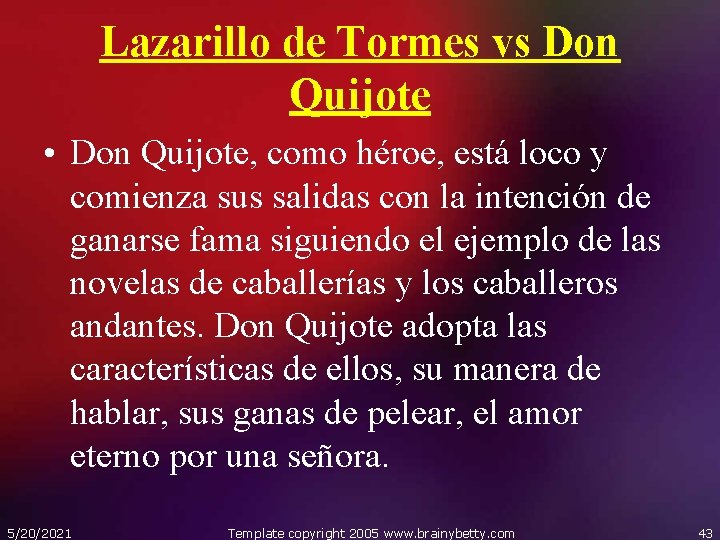 Lazarillo de Tormes vs Don Quijote

• Don Quijote, como héroe, está loco y comienza sus salidas con la intención de ganarse fama siguiendo el ejemplo de las novelas de caballerías y los caballeros andantes. Don Quijote adopta las características de ellos, su manera de hablar, sus ganas de pelear, el amor eterno por una señora.

5/20/2021 Template copyright 2005 www.brainybetty.com 43